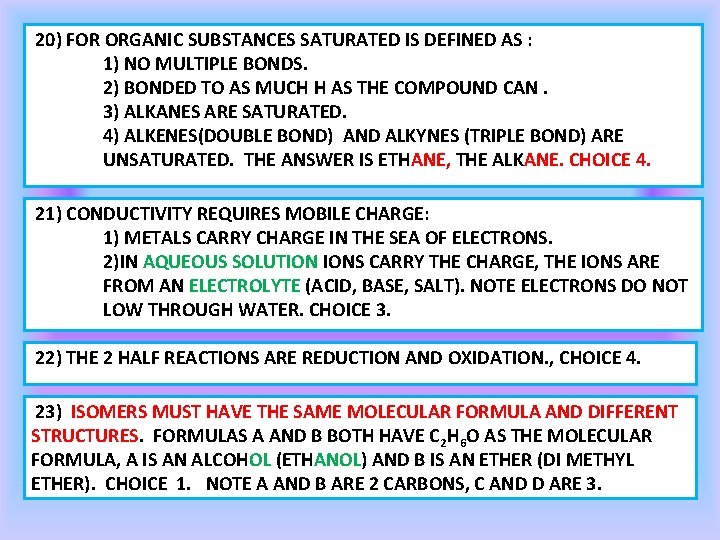 20) FOR ORGANIC SUBSTANCES SATURATED IS DEFINED AS :

1) NO MULTIPLE BONDS.

2) BONDED TO AS MUCH H AS THE COMPOUND CAN .

3) ALKANES ARE SATURATED.

4) ALKENES(DOUBLE BOND) AND ALKYNES (TRIPLE BOND) ARE UNSATURATED. THE ANSWER IS ETHANE, THE ALKANE. CHOICE 4.

21) CONDUCTIVITY REQUIRES MOBILE CHARGE:

1) METALS CARRY CHARGE IN THE SEA OF ELECTRONS.

2)IN AQUEOUS SOLUTION IONS CARRY THE CHARGE, THE IONS ARE FROM AN ELECTROLYTE (ACID, BASE, SALT). NOTE ELECTRONS DO NOT LOW THROUGH WATER. CHOICE 3.

22) THE 2 HALF REACTIONS ARE REDUCTION AND OXIDATION., CHOICE 4.

23) ISOMERS MUST HAVE THE SAME MOLECULAR FORMULA AND DIFFERENT STRUCTURES. FORMULAS A AND B BOTH HAVE $C_2H_6O$ AS THE MOLECULAR FORMULA, A IS AN ALCOHOL (ETHANOL) AND B IS AN ETHER (DI METHYL ETHER). CHOICE 1. NOTE A AND B ARE 2 CARBONS, C AND D ARE 3.